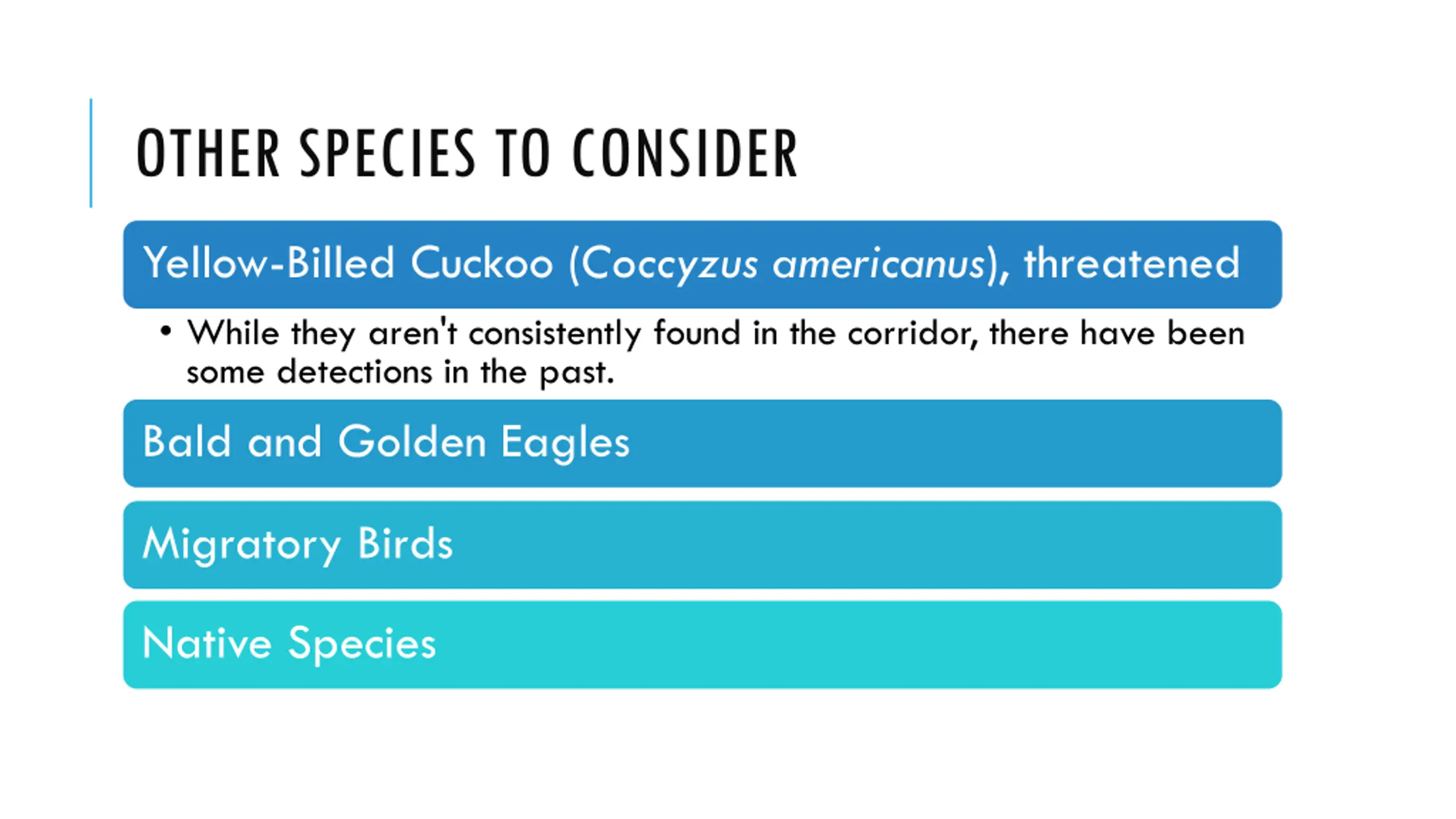 OTHER SPECIES TO CONSIDER

Yellow-Billed Cuckoo (Coccyzus americanus), threatened

• While they aren't consistently found in the corridor, there have been some detections in the past.

Bald and Golden Eagles

Migratory Birds

Native Species